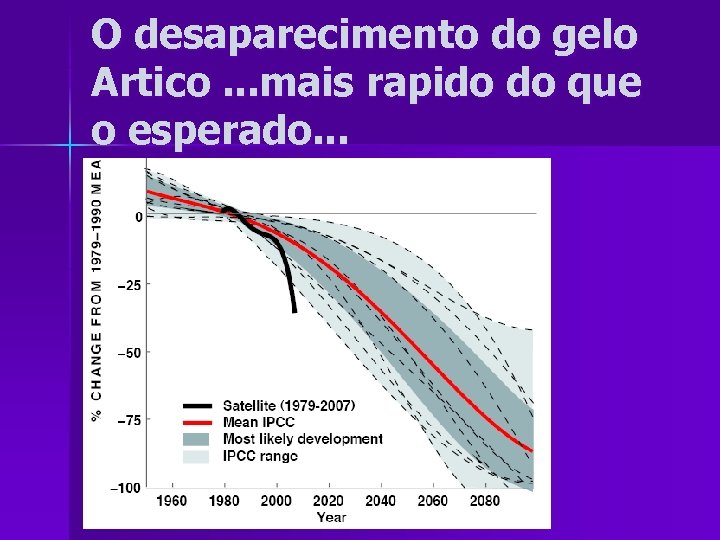 O desaparecimento do gelo Artico ...mais rapido do que o esperado...

% CHANGE FROM 1979–1990 MEA

0
–25
–50
–75
–100

Satellite (1979-2007)
Mean IPCC
Most likely development
IPCC range

1960 1980 2000 2020 2040 2060 2080
Year